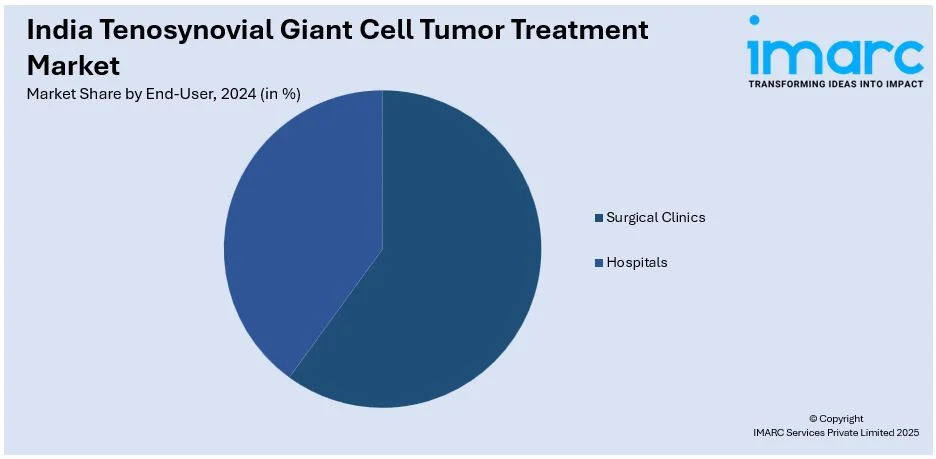 India Tenosynovial Giant Cell Tumor Treatment Market

Market Share by End-User, 2024 (in %)

imarc
TRANSFORMING IDEAS INTO IMPACT

Surgical Clinics

Hospitals

© Copyright
IMARC Services Private Limited 2025